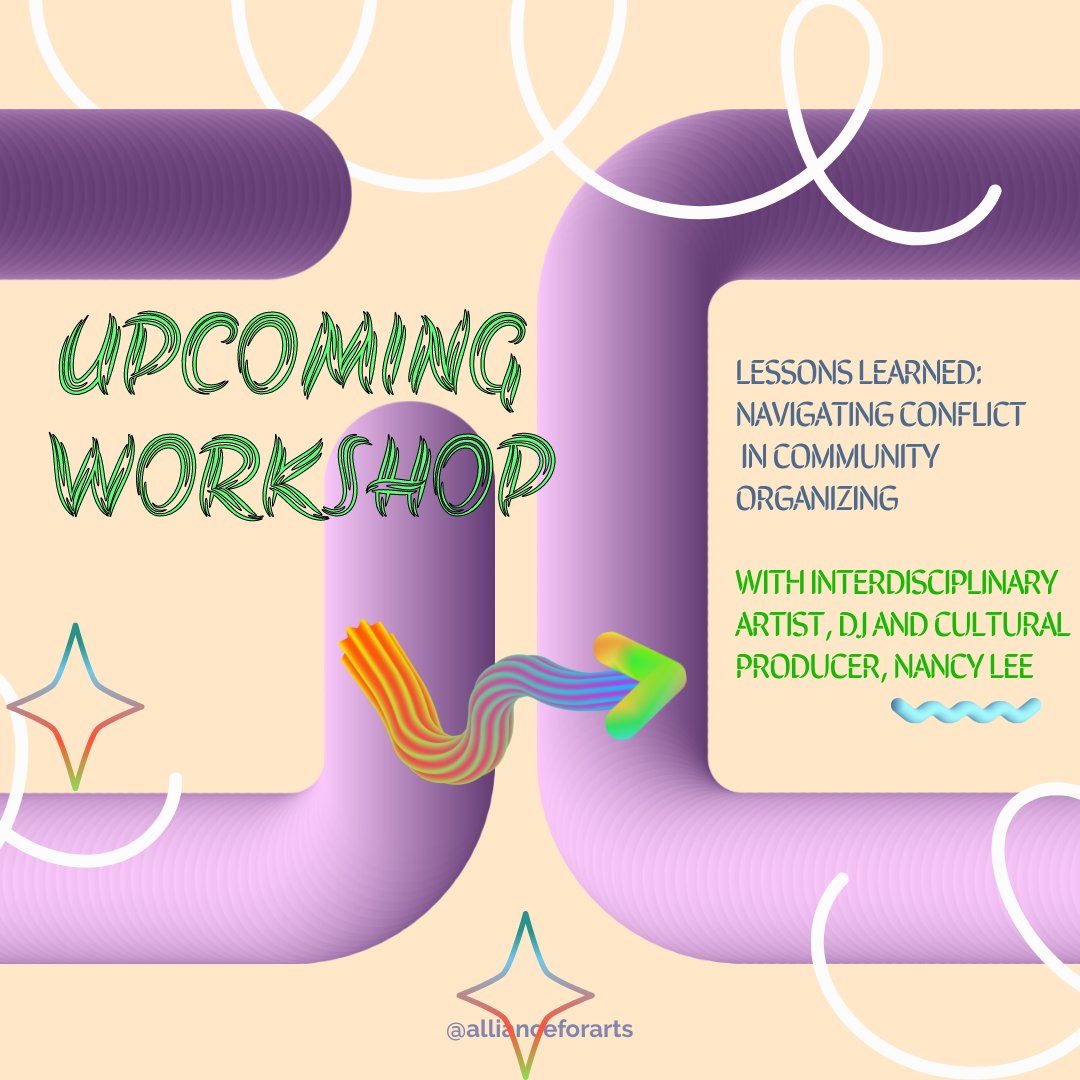 UPCOMING WORKSHOP

LESSONS LEARNED: NAVIGATING CONFLICT IN COMMUNITY ORGANIZING

WITH INTERDISCIPLINARY ARTIST, DJ AND CULTURAL PRODUCER, NANCY LEE

@allianceforarts